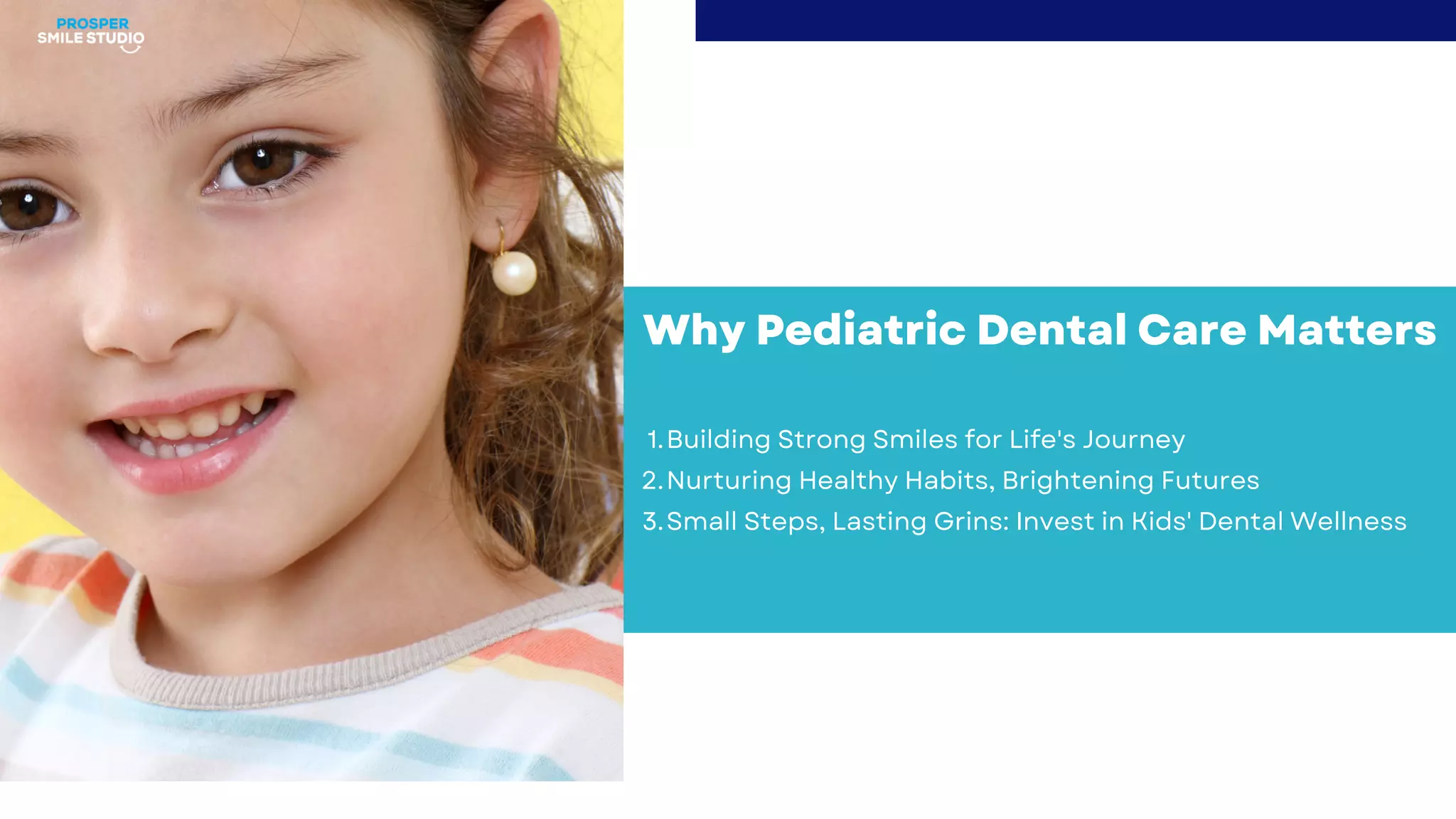 PROSPER
SMILE STUDIO

Why Pediatric Dental Care Matters

1. Building Strong Smiles for Life's Journey
2. Nurturing Healthy Habits, Brightening Futures
3. Small Steps, Lasting Grins: Invest in Kids' Dental Wellness